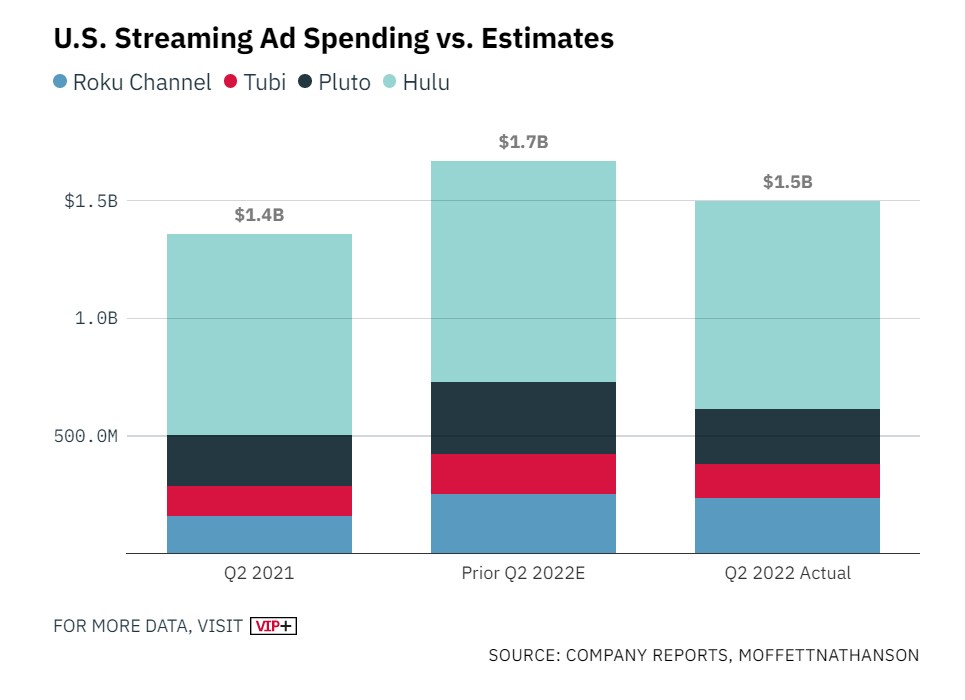 U.S. Streaming Ad Spending vs. Estimates

Roku Channel Tubi Pluto Hulu

$1.5B
1.0B
500.0M

$1.4B
$1.7B
$1.5B

Q2 2021
Prior Q2 2022E
Q2 2022 Actual

FOR MORE DATA, VISIT VIP+

SOURCE: COMPANY REPORTS, MOFFETTNATHANSON